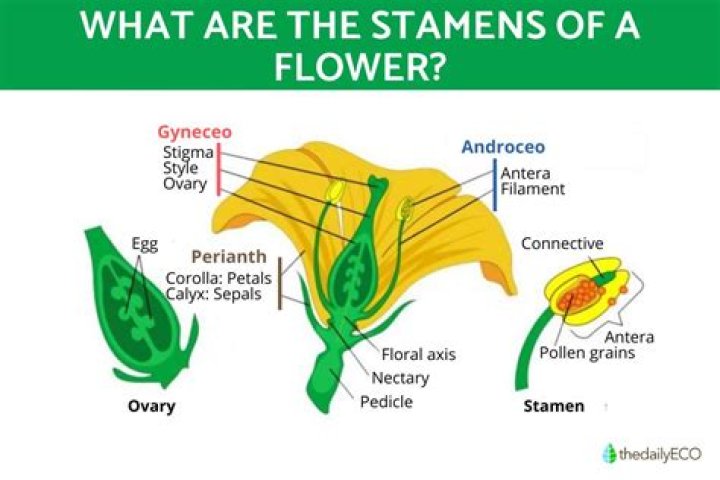 WHAT ARE THE STAMENS OF A FLOWER?

Gyneceo
Stigma
Style
Ovary

Androceo
Antera
Filament

Egg

Perianth
Corolla: Petals
Calyx: Sepals

Connective

Antera
Pollen grains

Floral axis
Nectary
Pedicle

Ovary

Stamen

thedailyECO